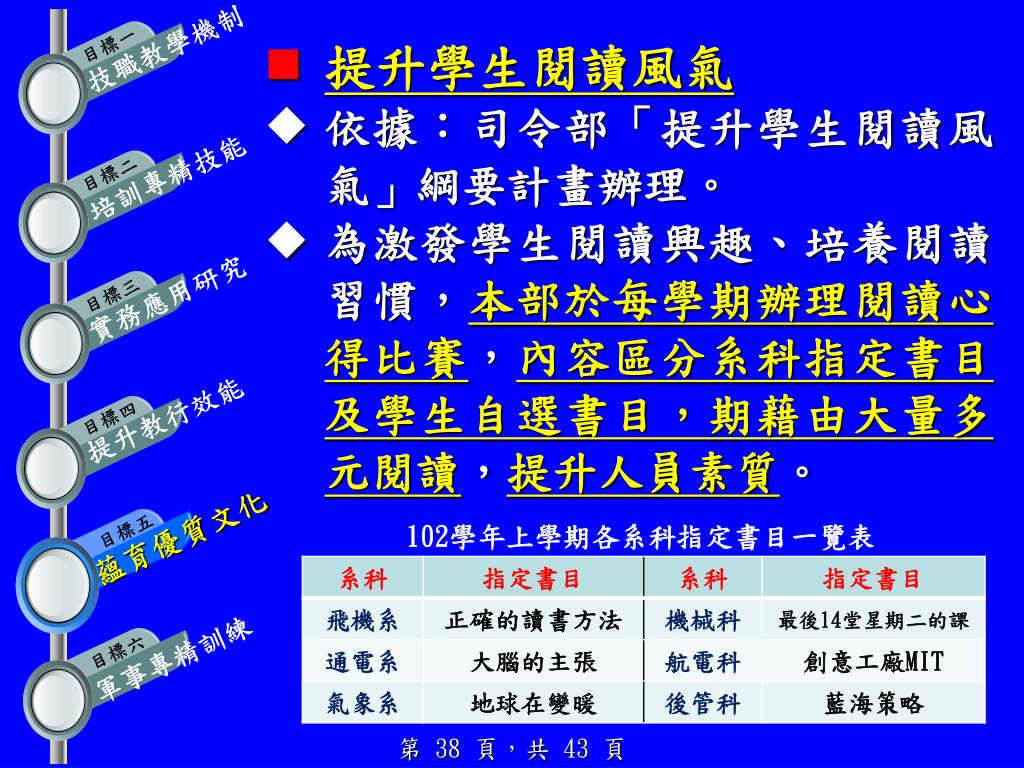 目標一
技職教學機制

目標二
培訓專精技能

目標三
實務應用研究

目標四
提升教行效能

目標五
蘊育優質文化

目標六
軍事專精訓練

■ 提升學生閱讀風氣

◆ 依據：司令部「提升學生閱讀風氣」綱要計畫辦理。

◆ 為激發學生閱讀興趣、培養閱讀習慣，本部於每學期辦理閱讀心得比賽，內容區分系科指定書目及學生自選書目，期藉由大量多元閱讀，提升人員素質。

102學年上學期各系科指定書目一覽表

| 系科 | 指定書目 | 系科 | 指定書目 |
|---|---|---|---|
| 飛機系 | 正確的讀書方法 | 機械科 | 最後14堂星期二的課 |
| 通電系 | 大腦的主張 | 航電科 | 創意工廠MIT |
| 氣象系 | 地球在變暖 | 後管科 | 藍海策略 |

第 38 頁，共 43 頁